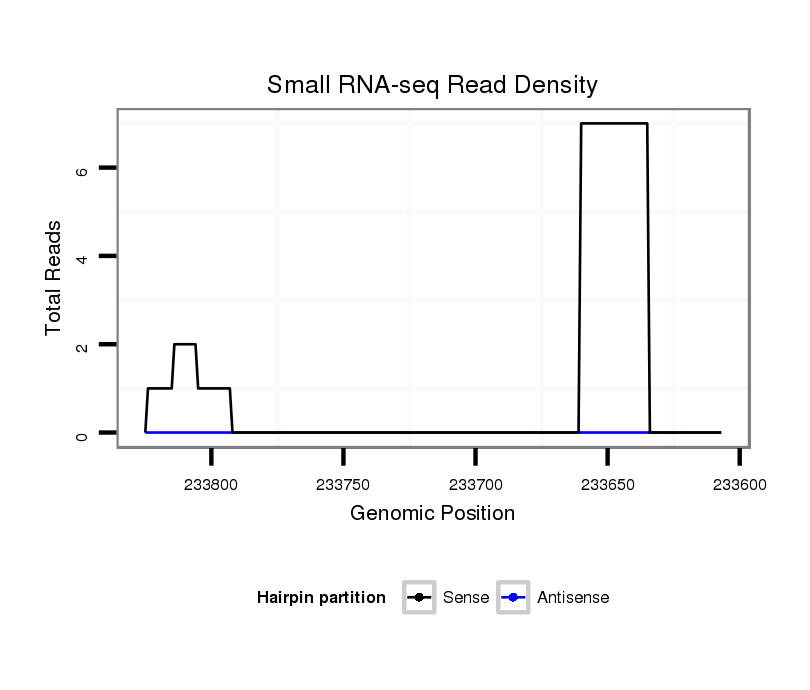 Small RNA-seq Read Density

Total Reads

6
4
2
0

233800
233750
233700
233650
233600

Genomic Position

Hairpin partition
Sense
Antisense